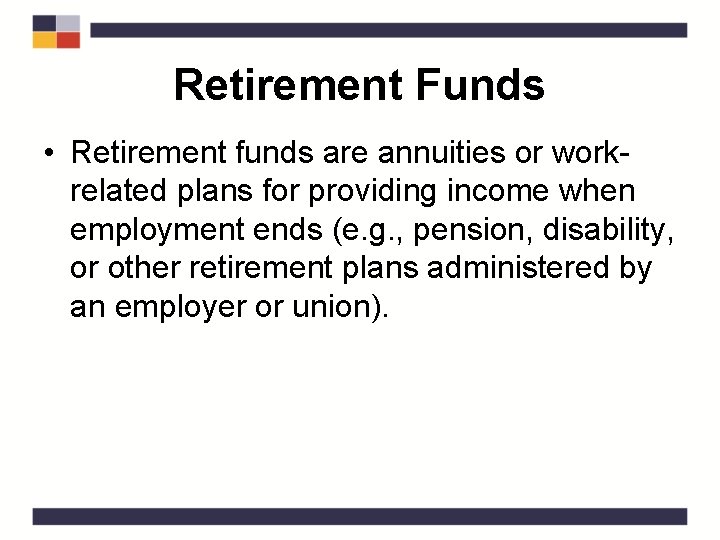 Retirement Funds

• Retirement funds are annuities or work-related plans for providing income when employment ends (e.g., pension, disability, or other retirement plans administered by an employer or union).